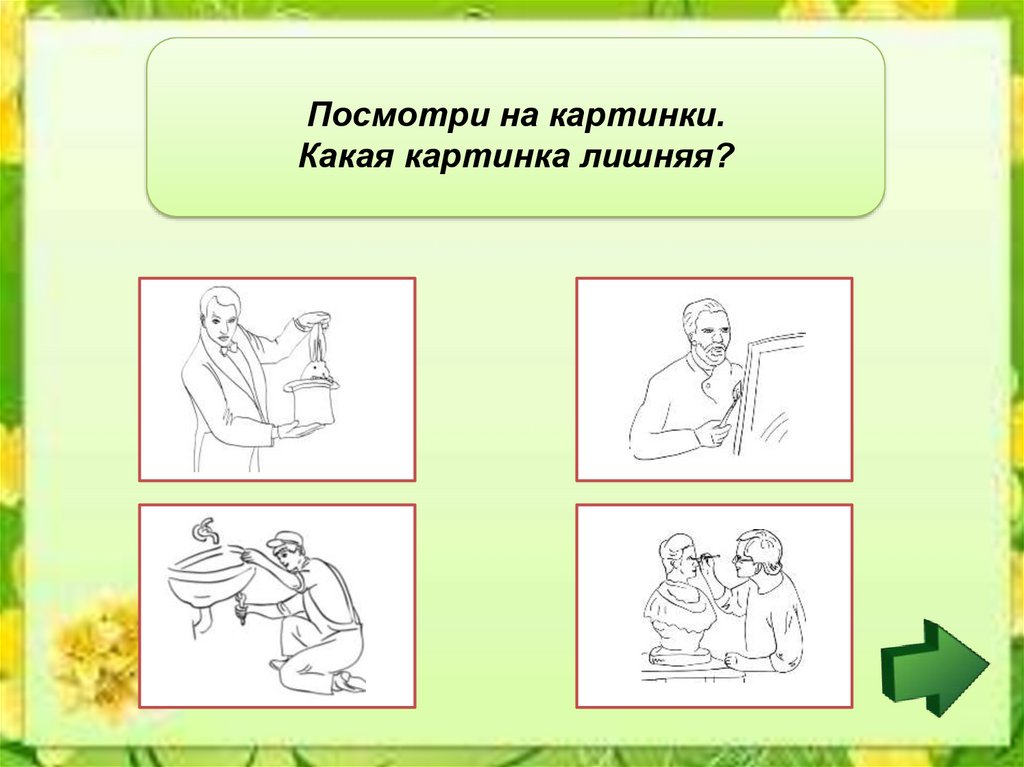 Посмотри на картинки.
Какая картинка лишняя?